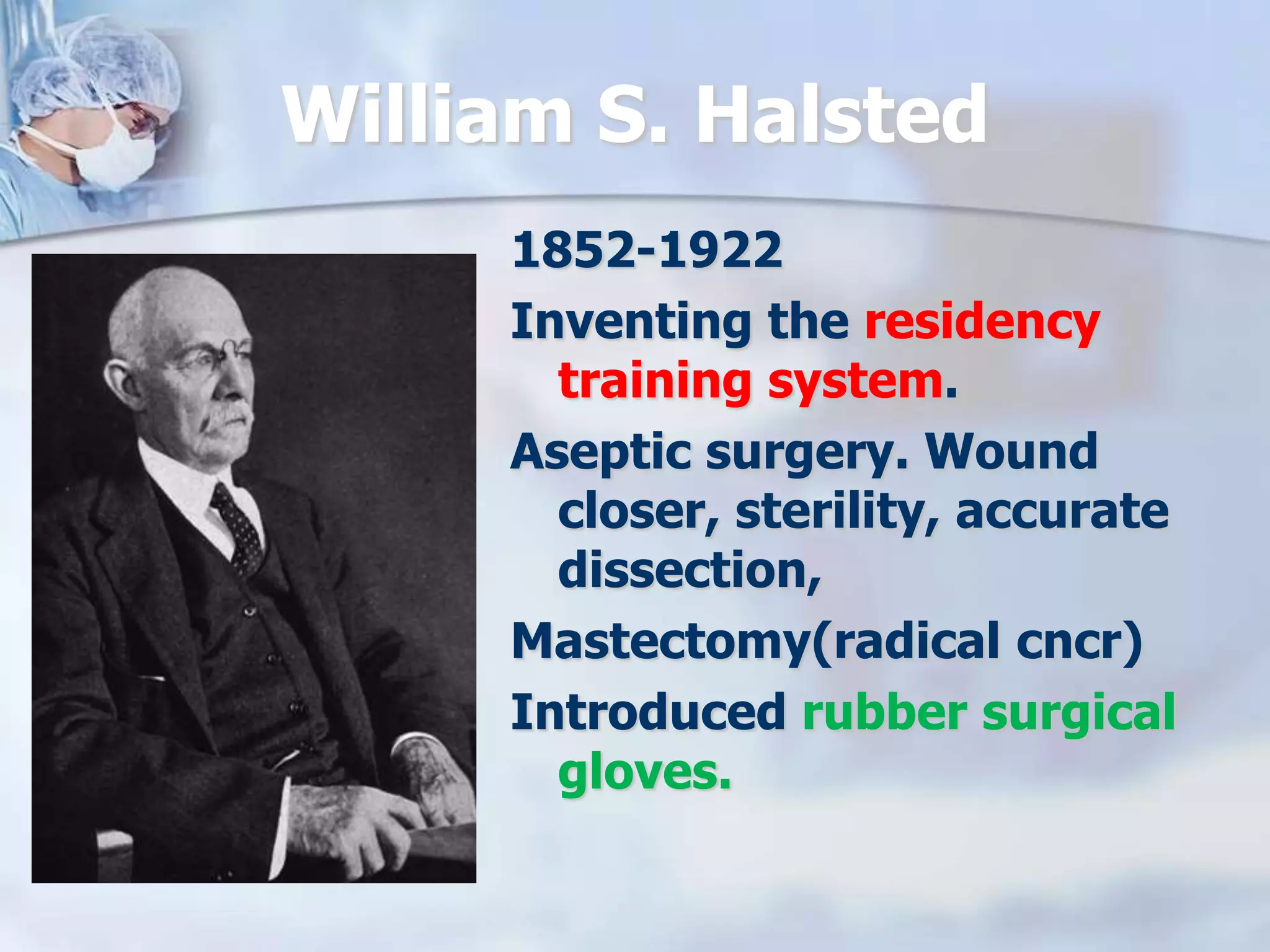 William S. Halsted

1852-1922

Inventing the residency training system.

Aseptic surgery. Wound closer, sterility, accurate dissection,

Mastectomy(radical cncr)

Introduced rubber surgical gloves.